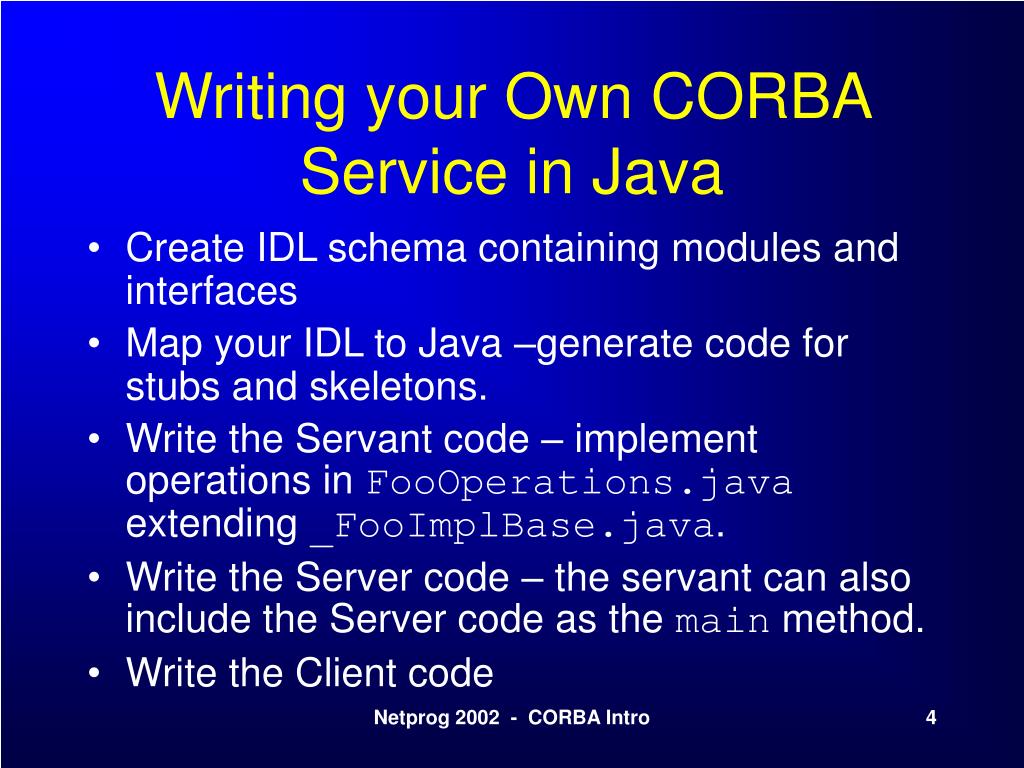 Writing your Own CORBA Service in Java

• Create IDL schema containing modules and interfaces
• Map your IDL to Java –generate code for stubs and skeletons.
• Write the Servant code – implement operations in FooOperations.java extending _FooImplBase.java.
• Write the Server code – the servant can also include the Server code as the main method.
• Write the Client code

Netprog 2002 - CORBA Intro

4